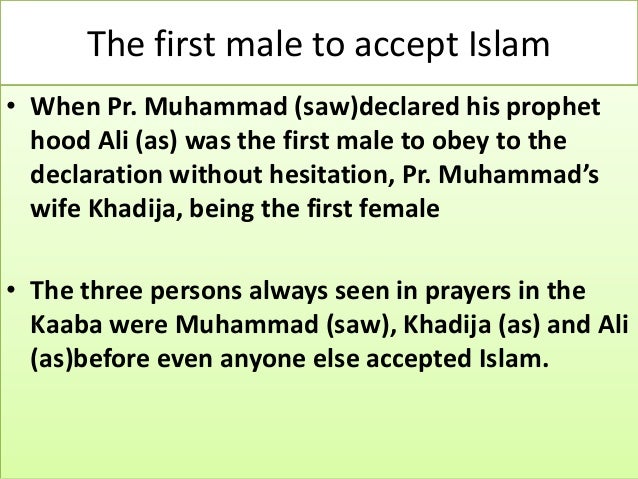 The first male to accept Islam

• When Pr. Muhammad (saw)declared his prophet hood Ali (as) was the first male to obey to the declaration without hesitation, Pr. Muhammad's wife Khadija, being the first female

• The three persons always seen in prayers in the Kaaba were Muhammad (saw), Khadija (as) and Ali (as)before even anyone else accepted Islam.